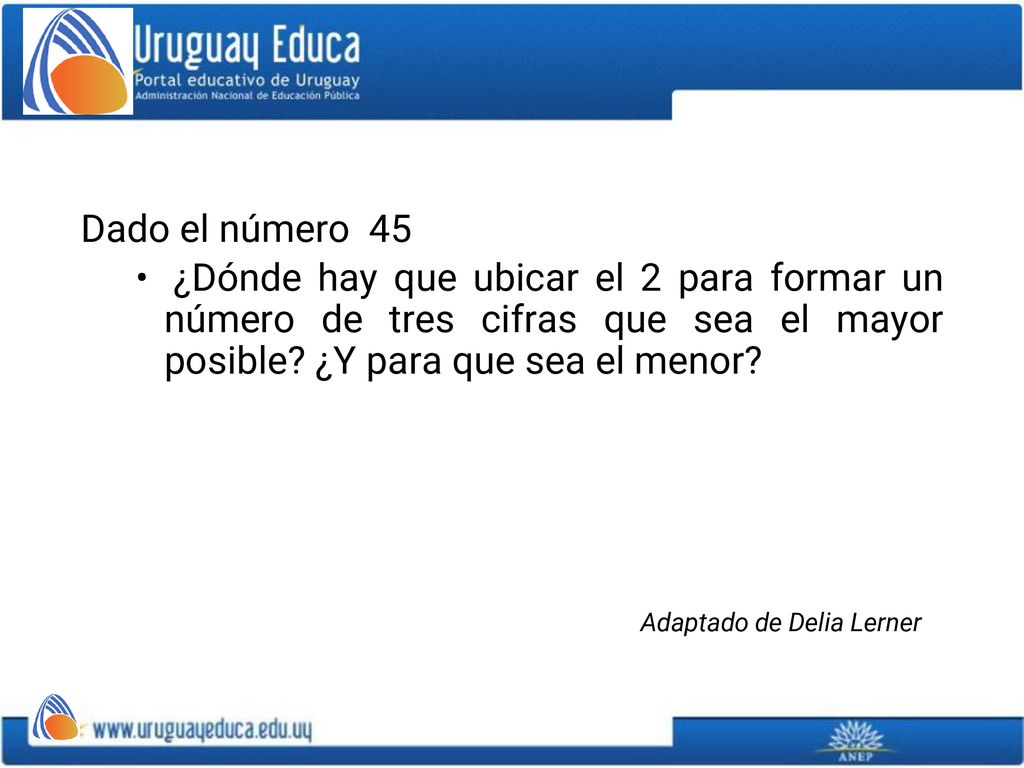 Uruguay Educa
Portal educativo de Uruguay
Administración Nacional de Educación Pública

Dado el número 45

• ¿Dónde hay que ubicar el 2 para formar un número de tres cifras que sea el mayor posible? ¿Y para que sea el menor?

Adaptado de Delia Lerner

www.uruguayeduca.edu.uy

ANEP